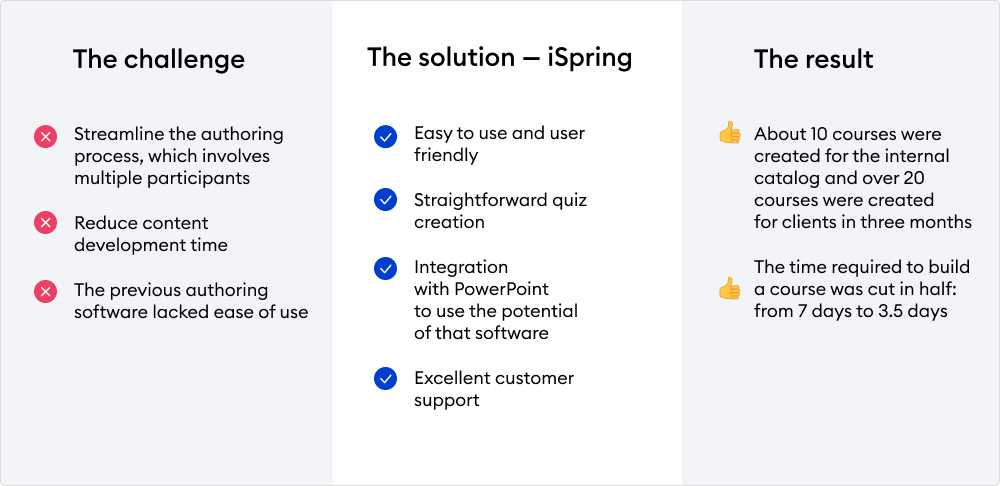 The challenge

Streamline the authoring process, which involves multiple participants

Reduce content development time

The previous authoring software lacked ease of use

The solution — iSpring

Easy to use and user friendly

Straightforward quiz creation

Integration with PowerPoint to use the potential of that software

Excellent customer support

The result

About 10 courses were created for the internal catalog and over 20 courses were created for clients in three months

The time required to build a course was cut in half: from 7 days to 3.5 days